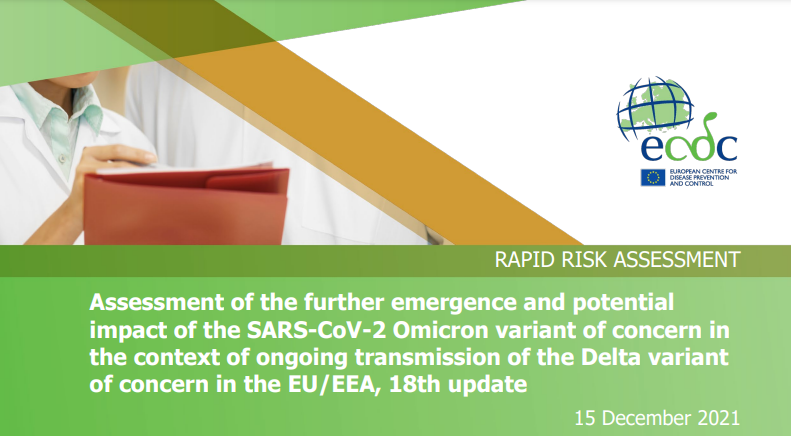 ecdc
EUROPEAN CENTRE FOR DISEASE PREVENTION AND CONTROL

RAPID RISK ASSESSMENT

Assessment of the further emergence and potential impact of the SARS-CoV-2 Omicron variant of concern in the context of ongoing transmission of the Delta variant of concern in the EU/EEA, 18th update

15 December 2021